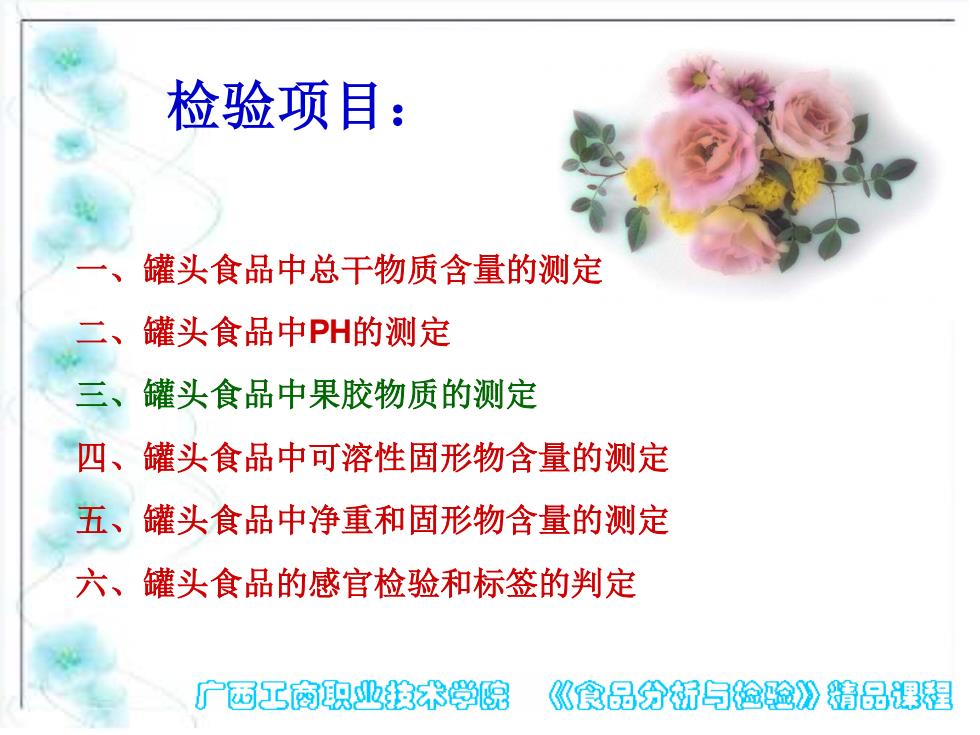 检验项目：

一、罐头食品中总干物质含量的测定

二、罐头食品中PH的测定

三、罐头食品中果胶物质的测定

四、罐头食品中可溶性固形物含量的测定

五、罐头食品中净重和固形物含量的测定

六、罐头食品的感官检验和标签的判定

广西工商职业技术学院 《食品分析与检验》精品课程